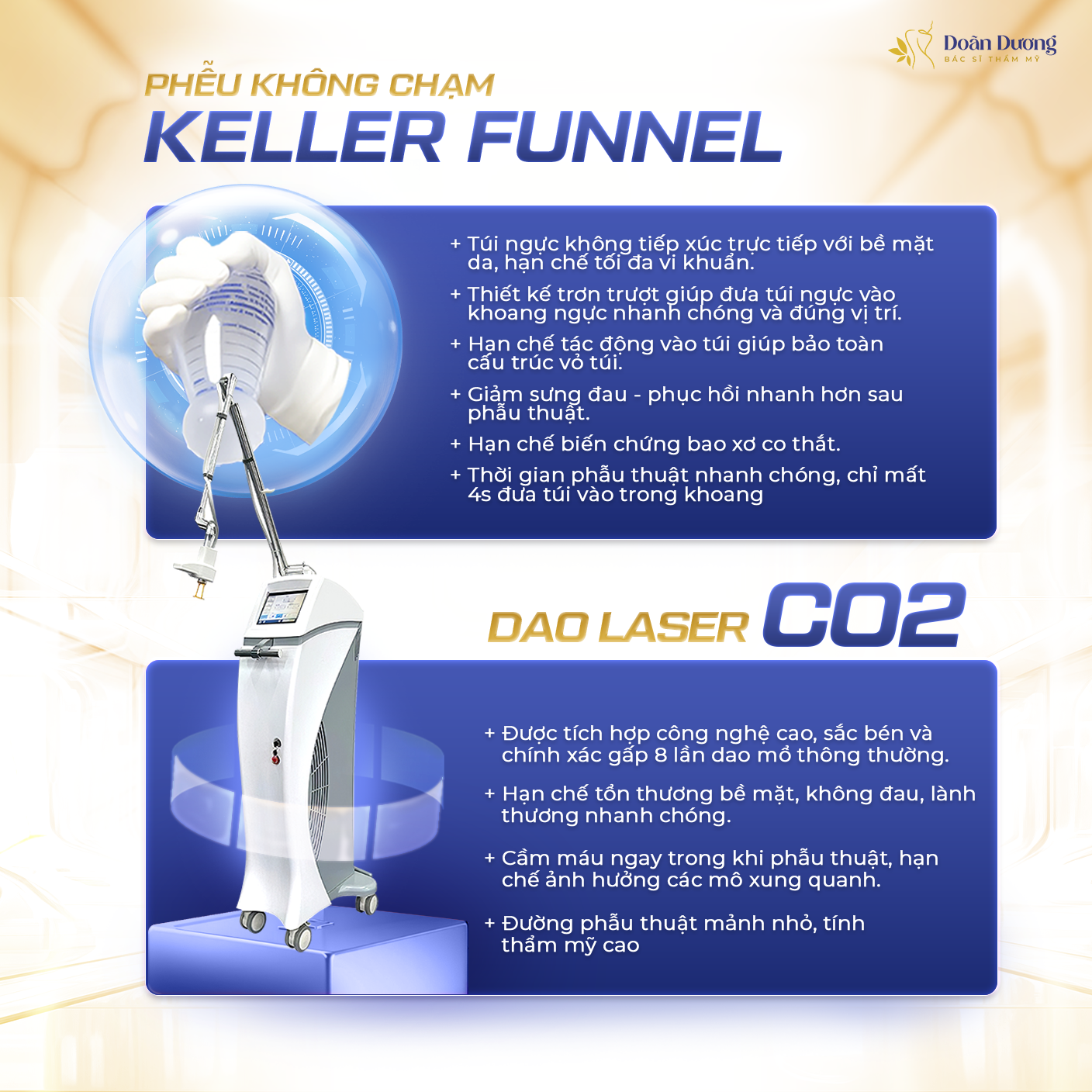 Doãn Dương
BÁC SĨ THẨM MỸ

PHỄU KHÔNG CHẠM
KELLER FUNNEL

+ Túi ngực không tiếp xúc trực tiếp với bề mặt da, hạn chế tối đa vi khuẩn.
+ Thiết kế trơn trượt giúp đưa túi ngực vào khoang ngực nhanh chóng và đúng vị trí.
+ Hạn chế tác động vào túi giúp bảo toàn cấu trúc vỏ túi.
+ Giảm sưng đau - phục hồi nhanh hơn sau phẫu thuật.
+ Hạn chế biến chứng bao xơ co thắt.
+ Thời gian phẫu thuật nhanh chóng, chỉ mất 4s đưa túi vào trong khoang

DAO LASER CO2

+ Được tích hợp công nghệ cao, sắc bén và chính xác gấp 8 lần dao mổ thông thường.
+ Hạn chế tổn thương bề mặt, không đau, lành thương nhanh chóng.
+ Cầm máu ngay trong khi phẫu thuật, hạn chế ảnh hưởng các mô xung quanh.
+ Đường phẫu thuật mảnh nhỏ, tính thẩm mỹ cao